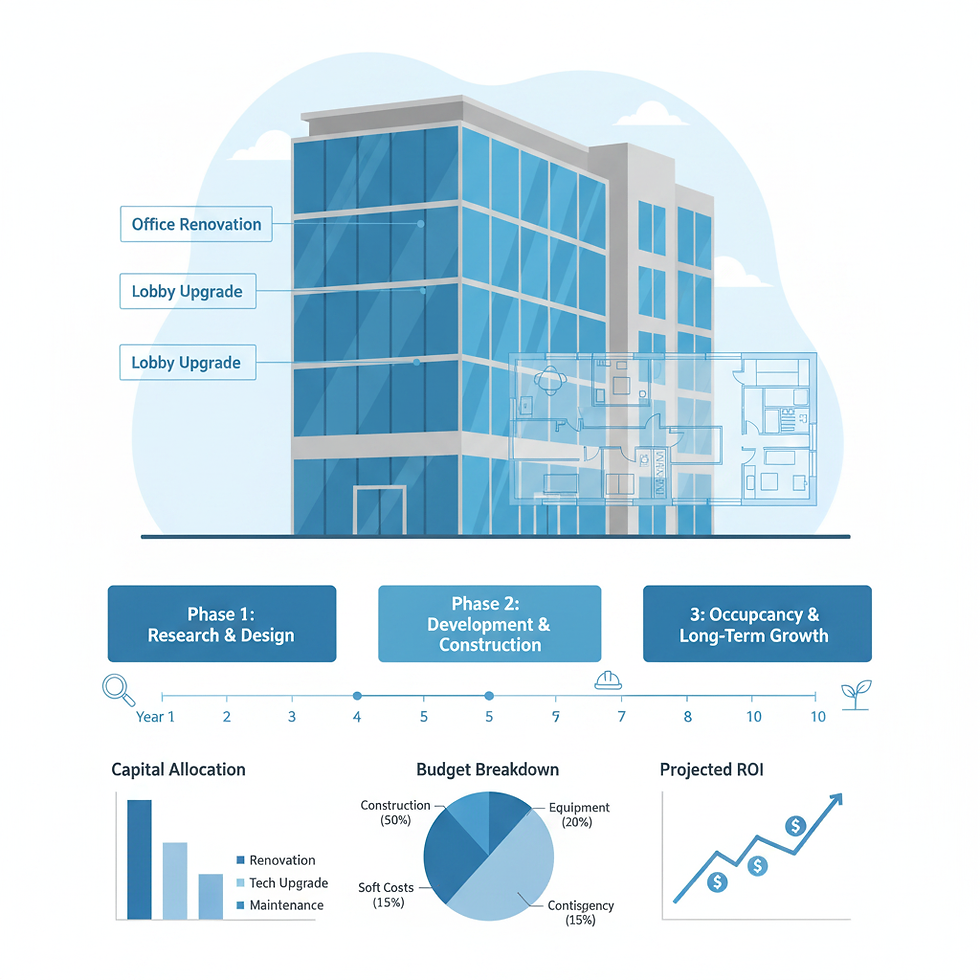 Office Renovation

Lobby Upgrade

Lobby Upgrade

Phase 1: Research & Design

Phase 2: Development & Construction

3: Occupancy & Long-Term Growth

Year 1 2 3 4 5 5 7 7 8 10 10

Capital Allocation

Renovation
Tech Upgrade
Maintenance

Budget Breakdown

Construction (50%)
Equipment (20%)
Soft Costs (15%)
Contisgency (15%)

Projected ROI

$
$
$